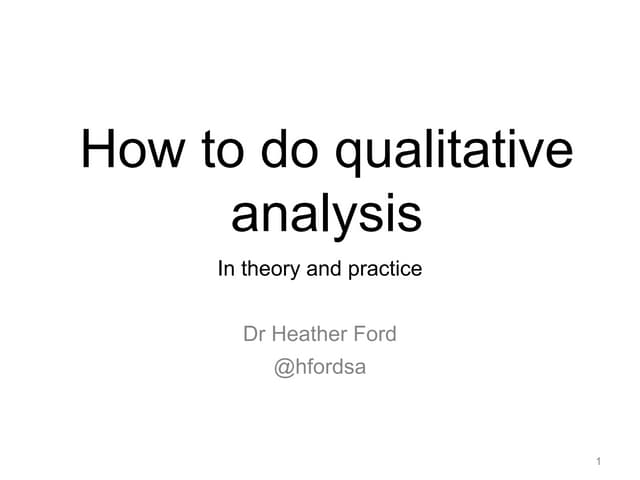 How to do qualitative analysis

In theory and practice

Dr Heather Ford
@hfordsa

1